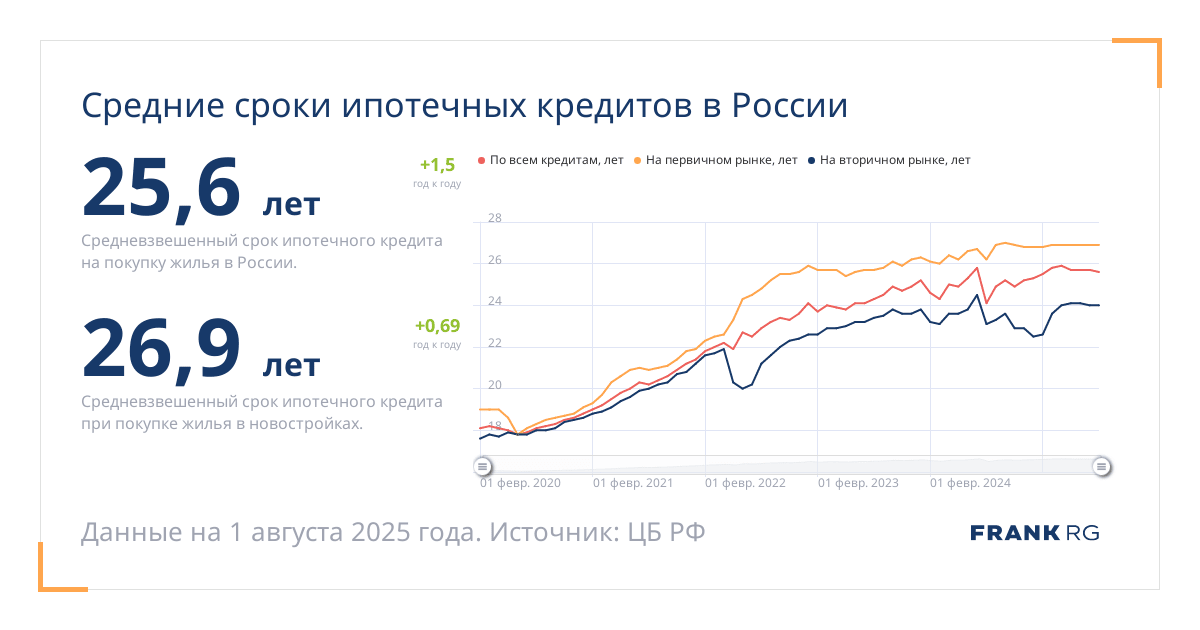 Средние сроки ипотечных кредитов в России

25,6 лет

+1,5
год к году

Средневзвешенный срок ипотечного кредита на покупку жилья в России.

26,9 лет

+0,69
год к году

Средневзвешенный срок ипотечного кредита при покупке жилья в новостройках.

По всем кредитам, лет
На первичном рынке, лет
На вторичном рынке, лет

28
26
24
22
20
18

01 февр. 2020
01 февр. 2021
01 февр. 2022
01 февр. 2023
01 февр. 2024

Данные на 1 августа 2025 года. Источник: ЦБ РФ

FRANK RG